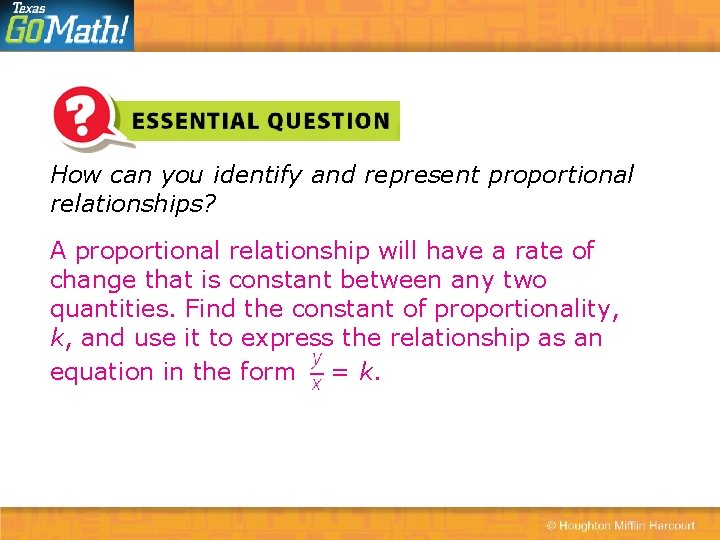 Texas GoMath!

?

ESSENTIAL QUESTION

How can you identify and represent proportional relationships?

A proportional relationship will have a rate of change that is constant between any two quantities. Find the constant of proportionality, $k$, and use it to express the relationship as an equation in the form $\frac{y}{x} = k$.

© Houghton Mifflin Harcourt